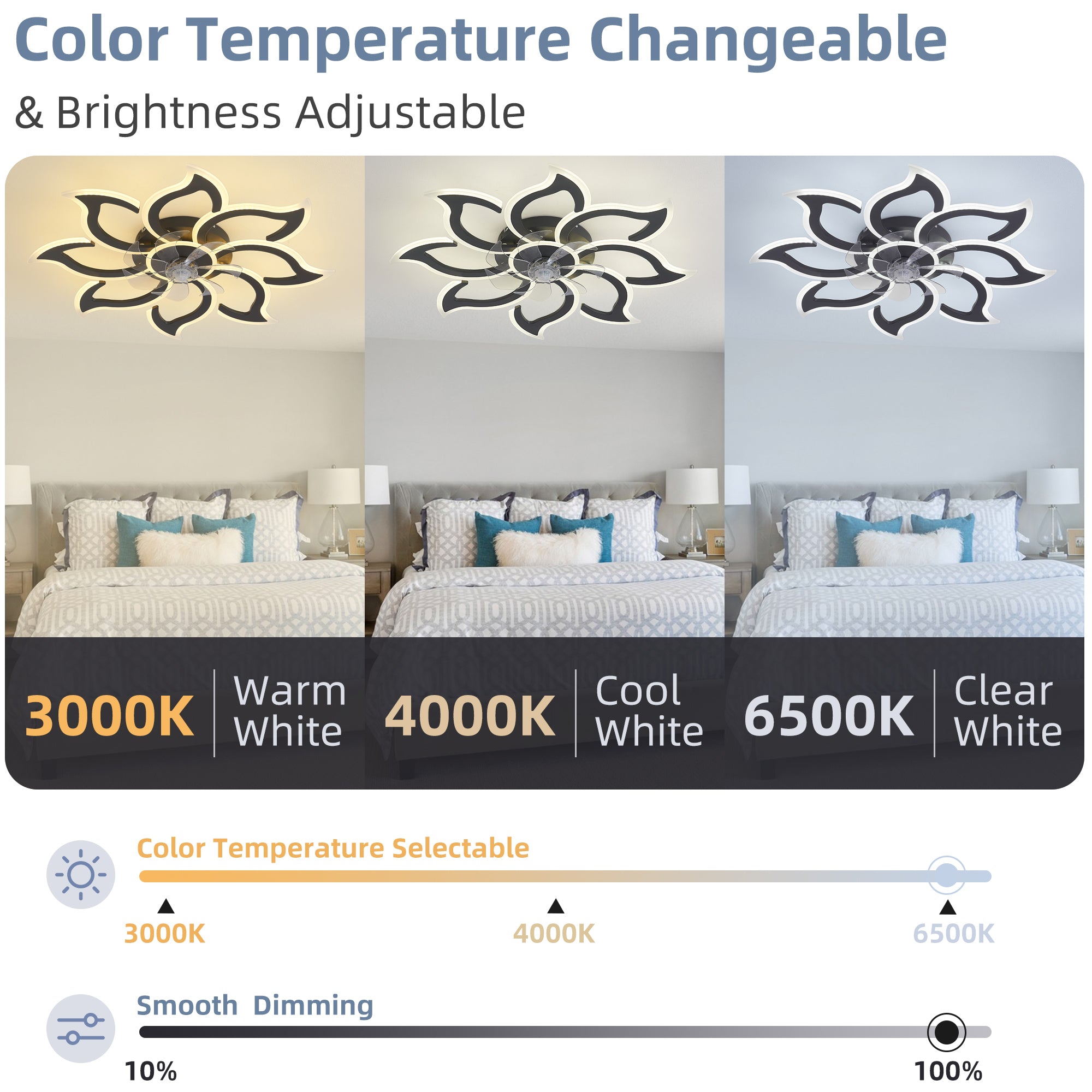 Color Temperature Changeable
& Brightness Adjustable

3000K Warm White

4000K Cool White

6500K Clear White

Color Temperature Selectable

3000K

4000K

6500K

Smooth Dimming

10%

100%